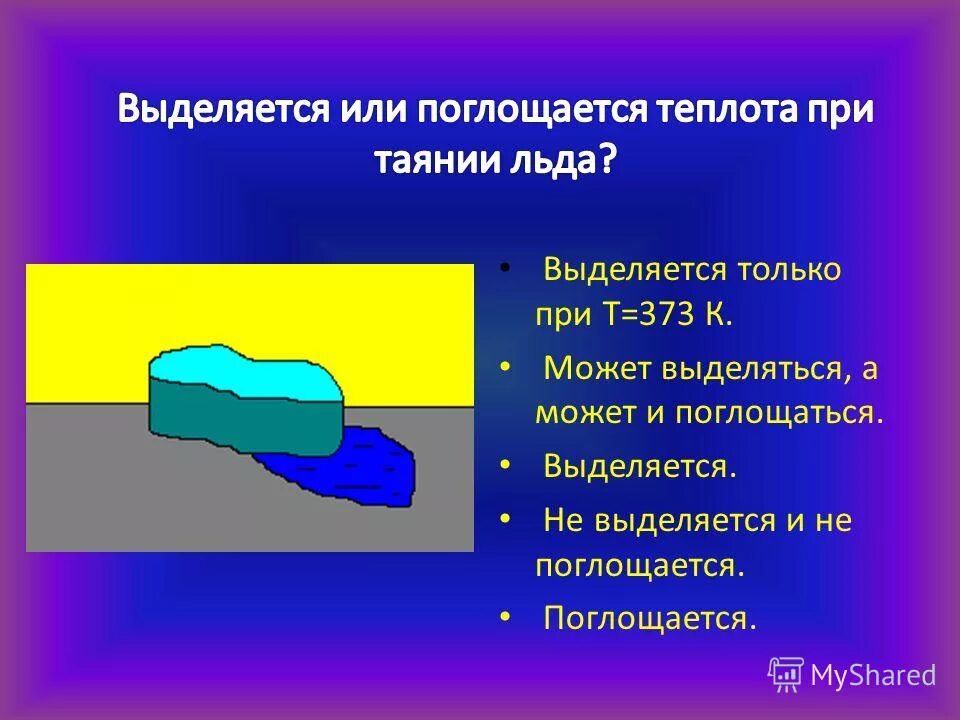 Выделяется или поглощается теплота при таянии льда?

• Выделяется только при Т=373 К.
• Может выделяться, а может и поглощаться.
• Выделяется.
• Не выделяется и не поглощается.
• Поглощается.

MyShared